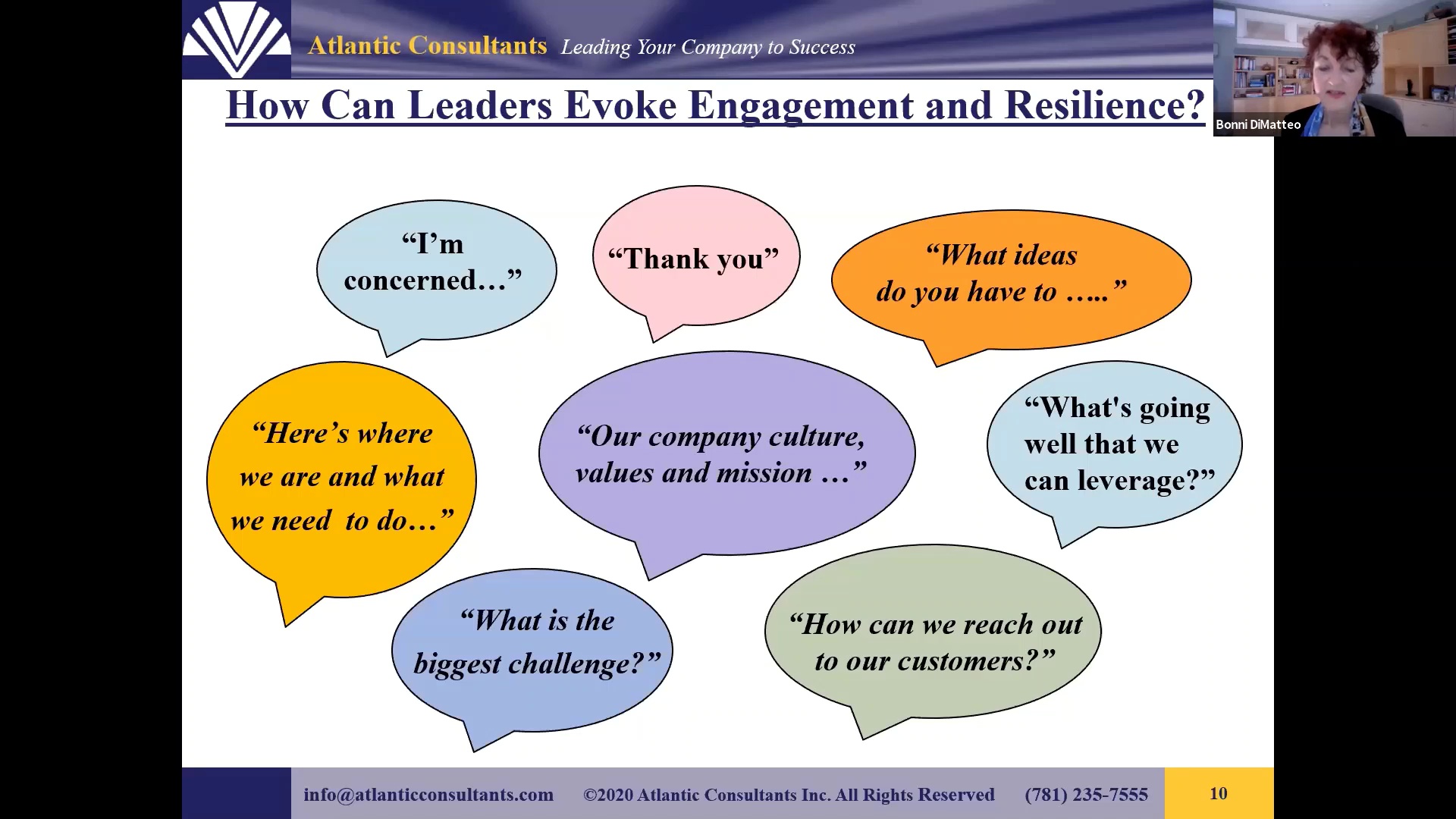 Atlantic Consultants Leading Your Company to Success

Bonni DiMatteo

How Can Leaders Evoke Engagement and Resilience?

“I’m concerned…”

“Thank you”

“What ideas do you have to …..”

“Here’s where we are and what we need to do…”

“Our company culture, values and mission …”

“What's going well that we can leverage?”

“What is the biggest challenge?”

“How can we reach out to our customers?”

info@atlanticconsultants.com ©2020 Atlantic Consultants Inc. All Rights Reserved (781) 235-7555 10